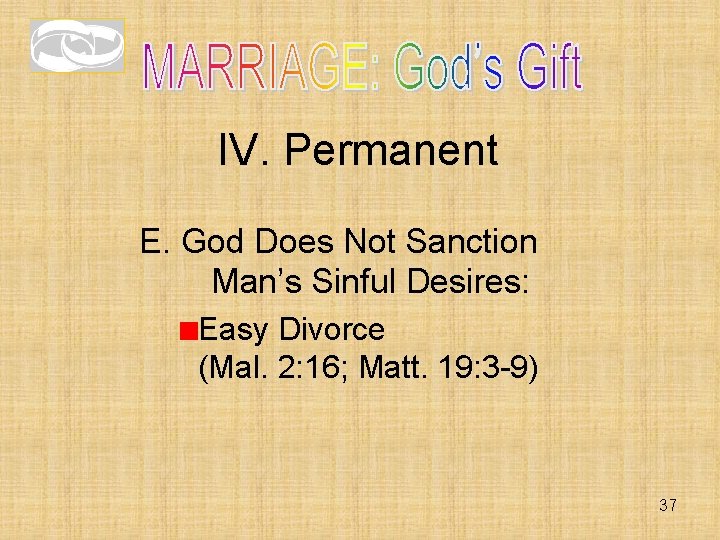 MARRIAGE: God's Gift

IV. Permanent

E. God Does Not Sanction Man's Sinful Desires:

• Easy Divorce (Mal. 2:16; Matt. 19:3-9)

37